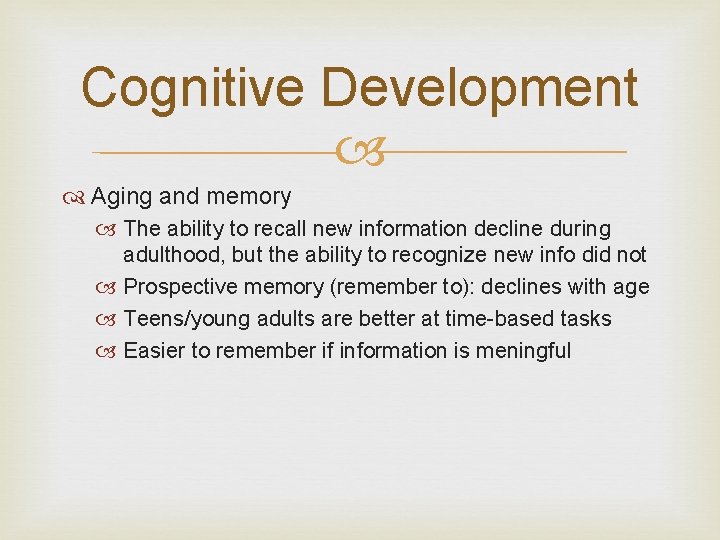 Cognitive Development

Aging and memory

The ability to recall new information decline during adulthood, but the ability to recognize new info did not

Prospective memory (remember to): declines with age

Teens/young adults are better at time-based tasks

Easier to remember if information is meningful